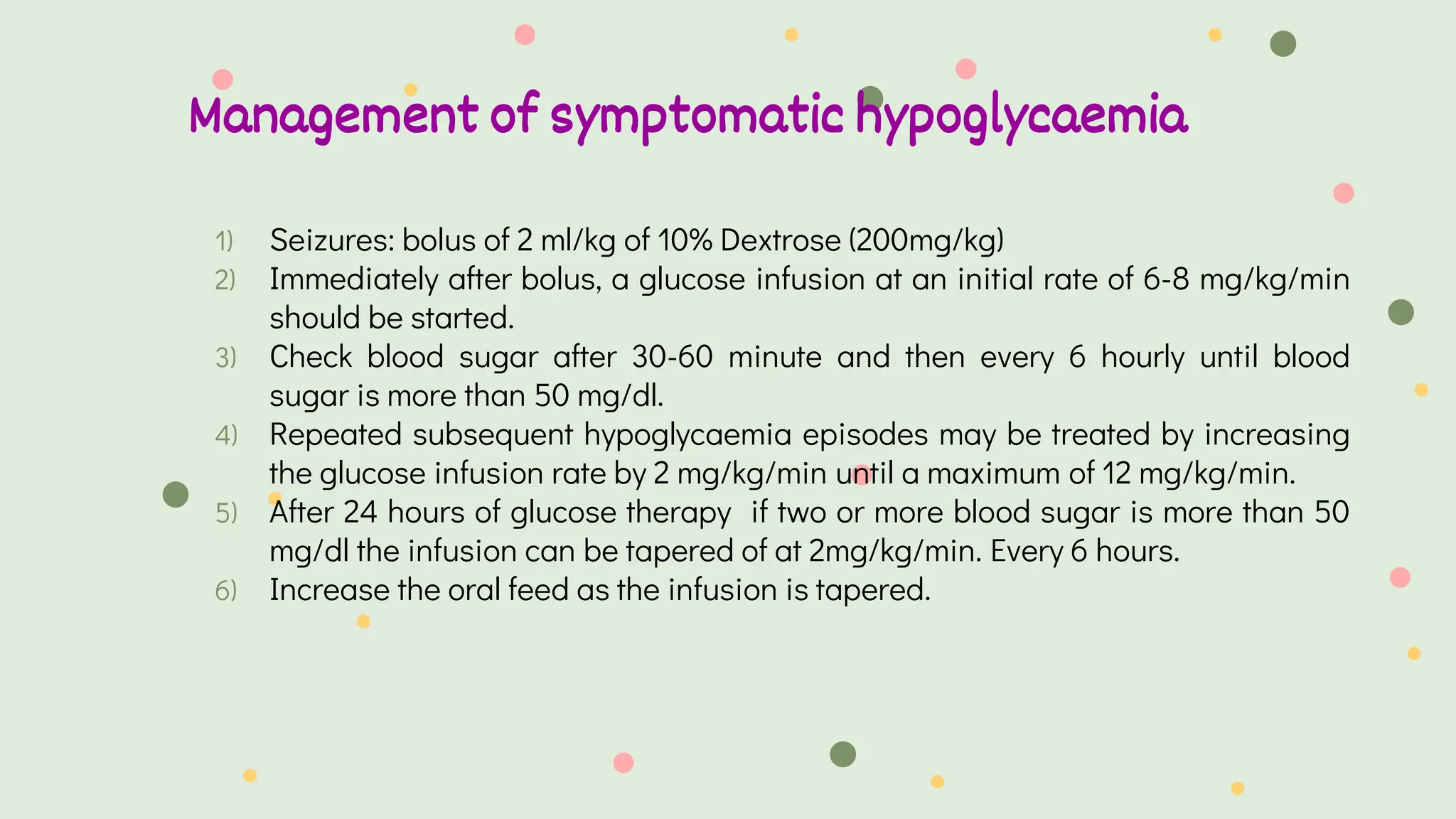 Management of symptomatic hypoglycaemia

1) Seizures: bolus of 2 ml/kg of 10% Dextrose (200mg/kg)
2) Immediately after bolus, a glucose infusion at an initial rate of 6-8 mg/kg/min should be started.
3) Check blood sugar after 30-60 minute and then every 6 hourly until blood sugar is more than 50 mg/dl.
4) Repeated subsequent hypoglycaemia episodes may be treated by increasing the glucose infusion rate by 2 mg/kg/min until a maximum of 12 mg/kg/min.
5) After 24 hours of glucose therapy if two or more blood sugar is more than 50 mg/dl the infusion can be tapered of at 2mg/kg/min. Every 6 hours.
6) Increase the oral feed as the infusion is tapered.